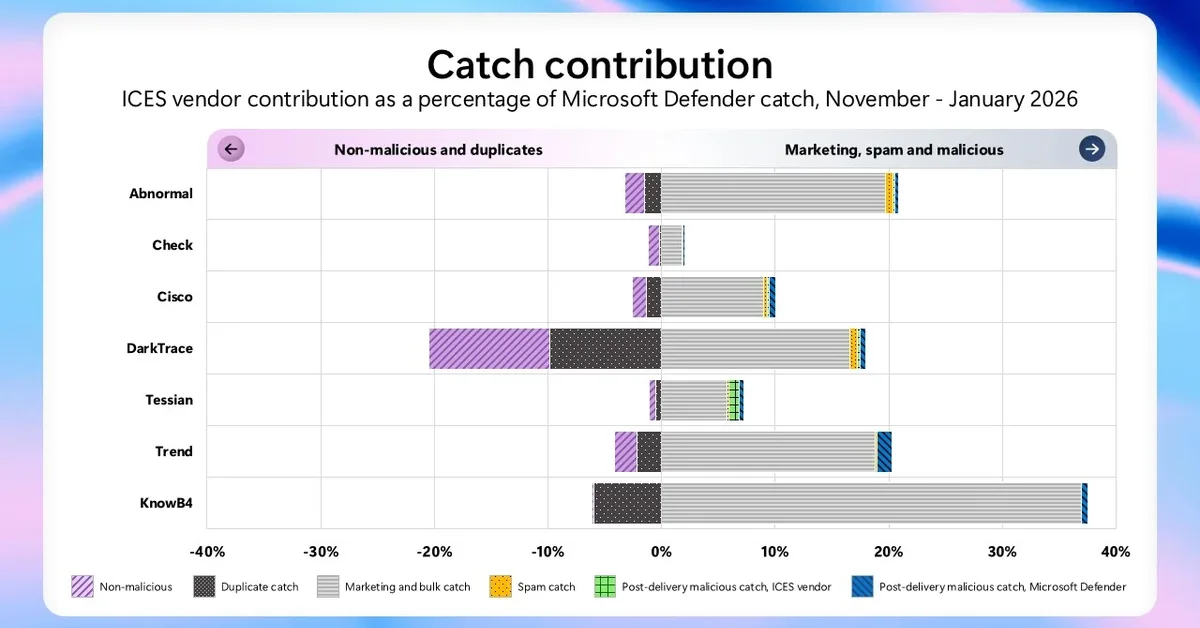 Catch contribution
ICES vendor contribution as a percentage of Microsoft Defender catch, November - January 2026

Non-malicious and duplicates
Marketing, spam and malicious

Abnormal
Check
Cisco
DarkTrace
Tessian
Trend
KnowB4

-40% -30% -20% -10% 0% 10% 20% 30% 40%

Non-malicious
Duplicate catch
Marketing and bulk catch
Spam catch
Post-delivery malicious catch, ICES vendor
Post-delivery malicious catch, Microsoft Defender